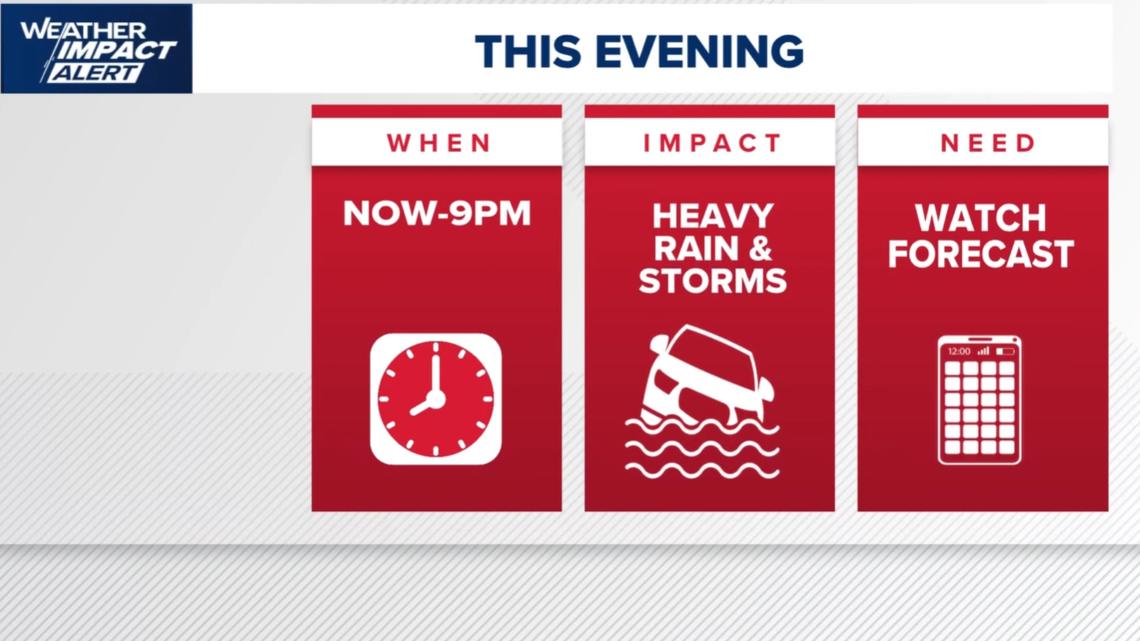 WEATHER IMPACT ALERT

THIS EVENING

WHEN

NOW-9PM

IMPACT

HEAVY RAIN & STORMS

NEED

WATCH FORECAST

12:00